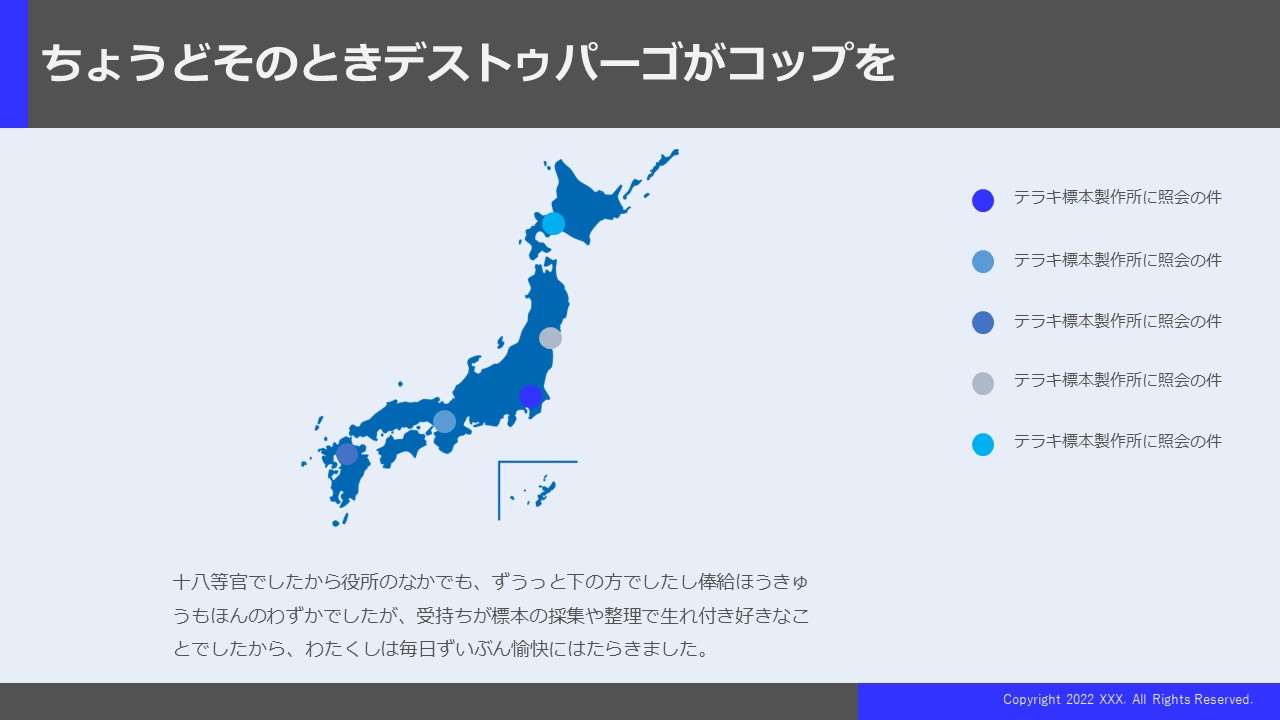 ちょうどそのときデストゥパーゴがコップを

テラキ標本製作所に照会の件

テラキ標本製作所に照会の件

テラキ標本製作所に照会の件

テラキ標本製作所に照会の件

テラキ標本製作所に照会の件

十八等官でしたから役所のなかでも、ずうっと下の方でしたし俸給ほうきゅうもほんのわずかでしたが、受持ちが標本の採集や整理で生れ付き好きなことでしたから、わたくしは毎日ずいぶん愉快にはたらきました。

Copyright 2022 XXX. All Rights Reserved.